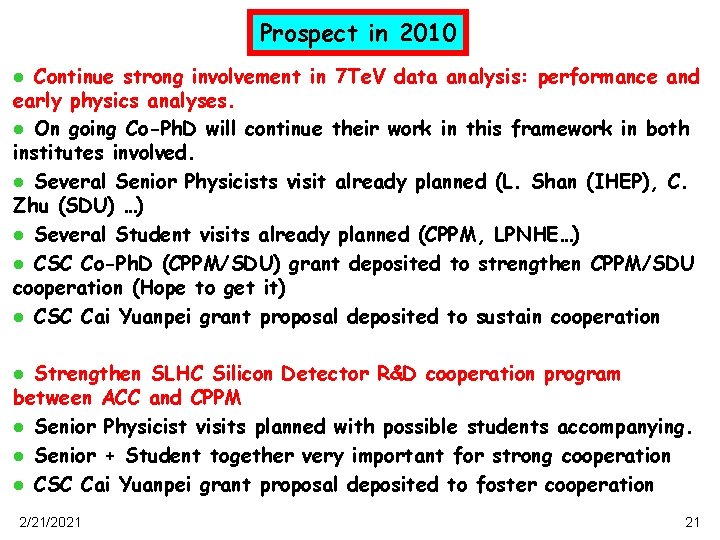 Prospect in 2010

● Continue strong involvement in 7TeV data analysis: performance and early physics analyses.

● On going Co-PhD will continue their work in this framework in both institutes involved.

● Several Senior Physicists visit already planned (L. Shan (IHEP), C. Zhu (SDU) …)

● Several Student visits already planned (CPPM, LPNHE…)

● CSC Co-PhD (CPPM/SDU) grant deposited to strengthen CPPM/SDU cooperation (Hope to get it)

● CSC Cai Yuanpei grant proposal deposited to sustain cooperation

● Strengthen SLHC Silicon Detector R&D cooperation program between ACC and CPPM

● Senior Physicist visits planned with possible students accompanying.

● Senior + Student together very important for strong cooperation

● CSC Cai Yuanpei grant proposal deposited to foster cooperation

2/21/2021

21